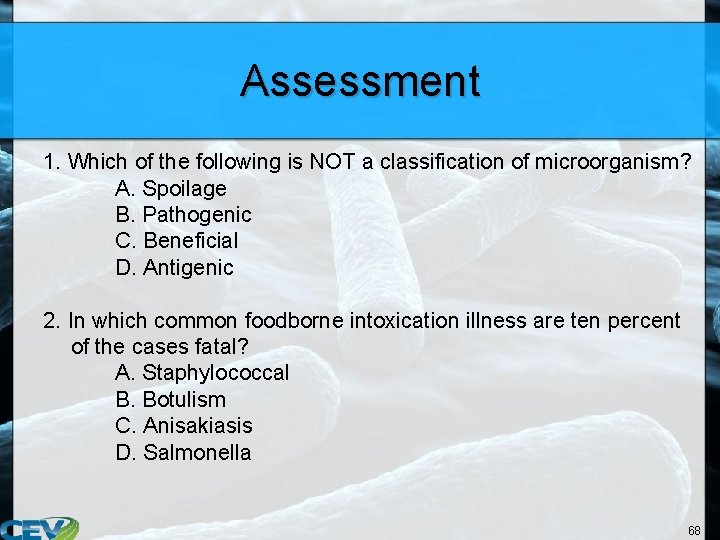 Assessment

1. Which of the following is NOT a classification of microorganism?
A. Spoilage
B. Pathogenic
C. Beneficial
D. Antigenic

2. In which common foodborne intoxication illness are ten percent of the cases fatal?
A. Staphylococcal
B. Botulism
C. Anisakiasis
D. Salmonella

CEV

68